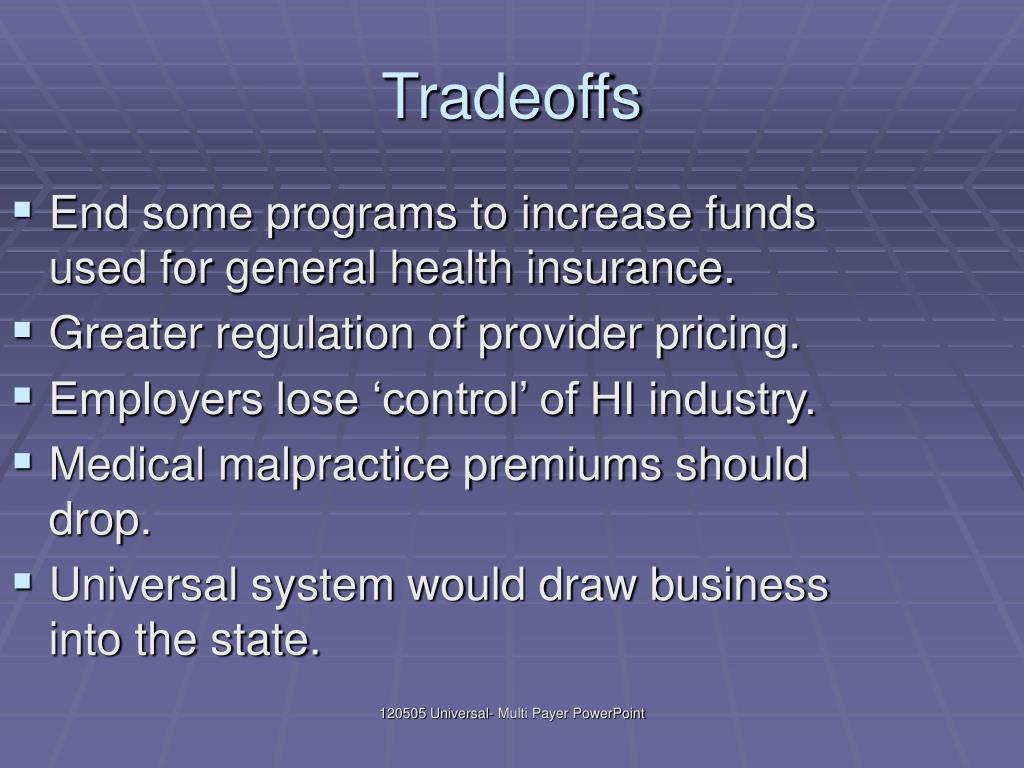 Tradeoffs

▪ End some programs to increase funds used for general health insurance.
▪ Greater regulation of provider pricing.
▪ Employers lose ‘control’ of HI industry.
▪ Medical malpractice premiums should drop.
▪ Universal system would draw business into the state.

120505 Universal- Multi Payer PowerPoint